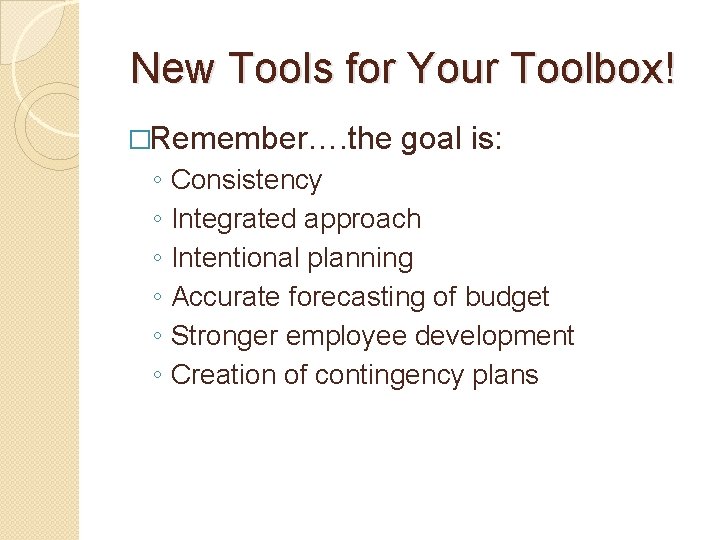 New Tools for Your Toolbox!

□Remember….the goal is:
◦ Consistency
◦ Integrated approach
◦ Intentional planning
◦ Accurate forecasting of budget
◦ Stronger employee development
◦ Creation of contingency plans